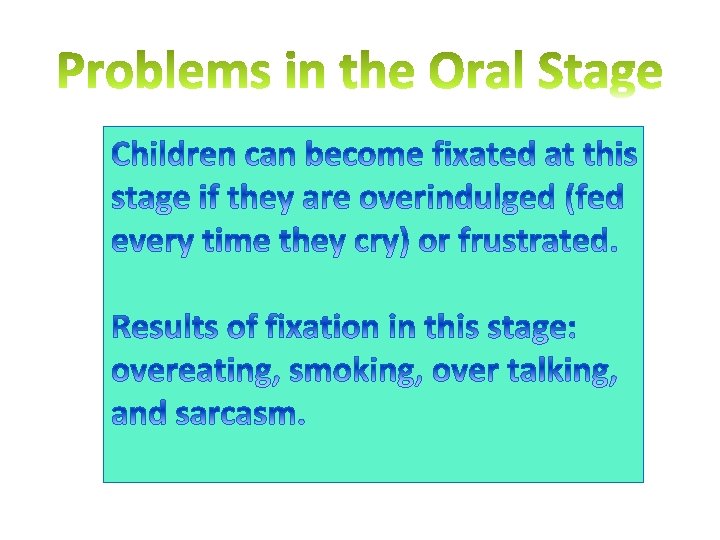 Problems in the Oral Stage

Children can become fixated at this stage if they are overindulged (fed every time they cry) or frustrated.

Results of fixation in this stage: overeating, smoking, over talking, and sarcasm.